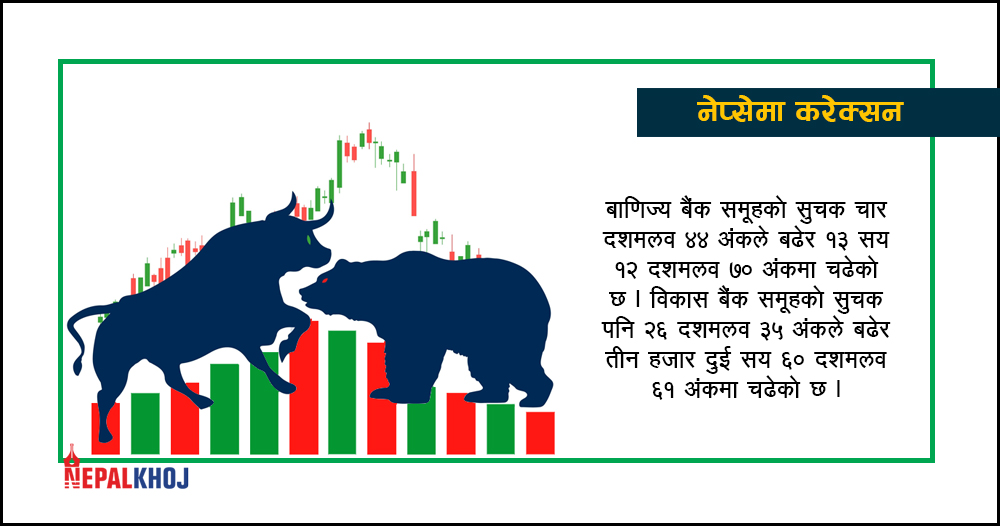 नेप्सेमा करेक्सन

बाणिज्य बैंक समूहको सुचक चार दशमलव ४४ अंकले बढेर १३ सय १२ दशमलव ७० अंकमा चढेको छ । विकास बैंक समूहको सुचक पनि २६ दशमलव ३५ अंकले बढेर तीन हजार दुई सय ६० दशमलव ६१ अंकमा चढेको छ ।

NEPALKHOJ